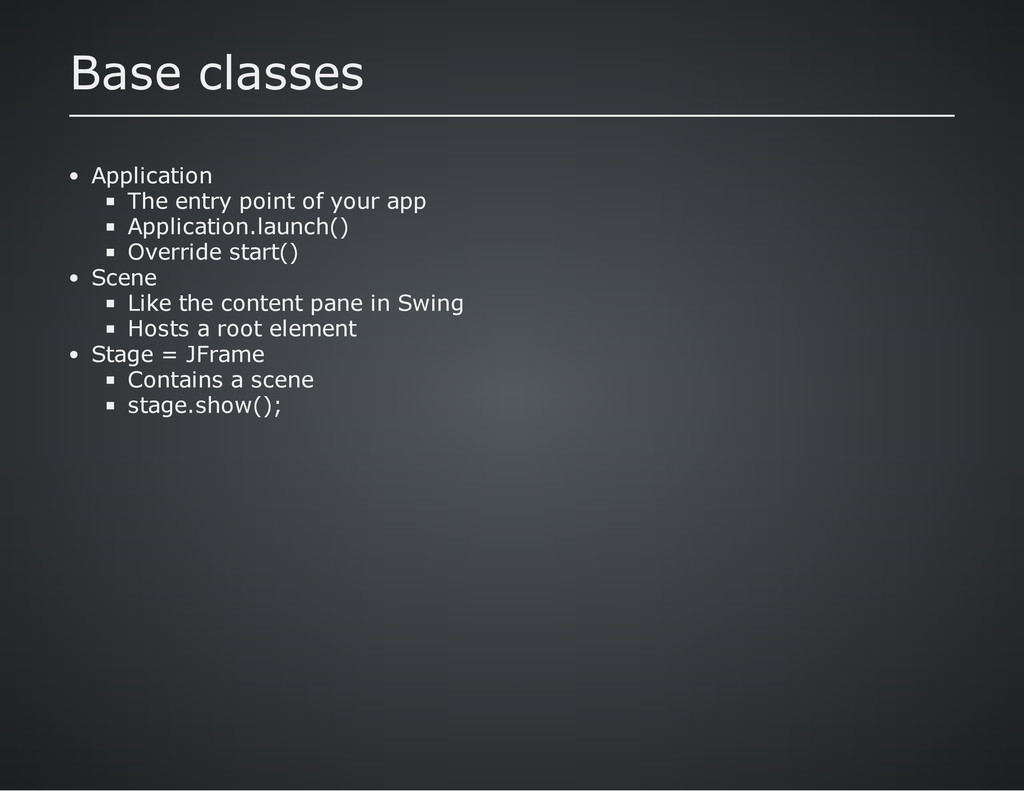 Base classes

- Application
  - The entry point of your app
  - Application.launch()
  - Override start()
- Scene
  - Like the content pane in Swing
  - Hosts a root element
- Stage = JFrame
  - Contains a scene
  - stage.show();